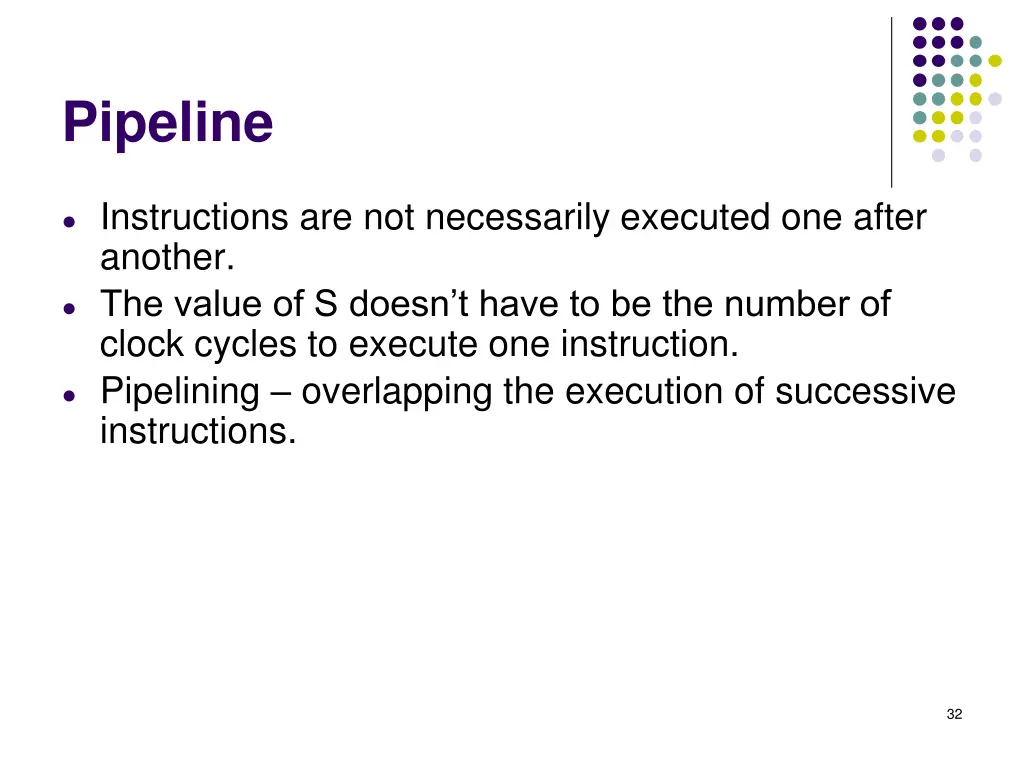 Pipeline

- Instructions are not necessarily executed one after another.
- The value of S doesn’t have to be the number of clock cycles to execute one instruction.
- Pipelining – overlapping the execution of successive instructions.

32